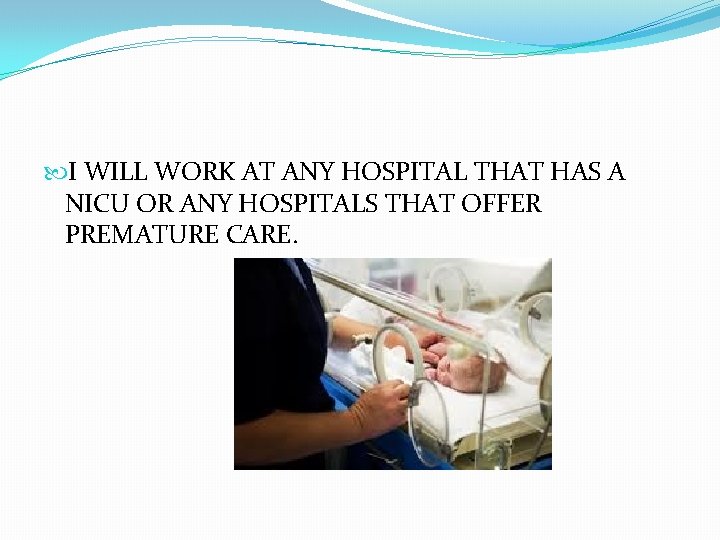 I WILL WORK AT ANY HOSPITAL THAT HAS A NICU OR ANY HOSPITALS THAT OFFER PREMATURE CARE.